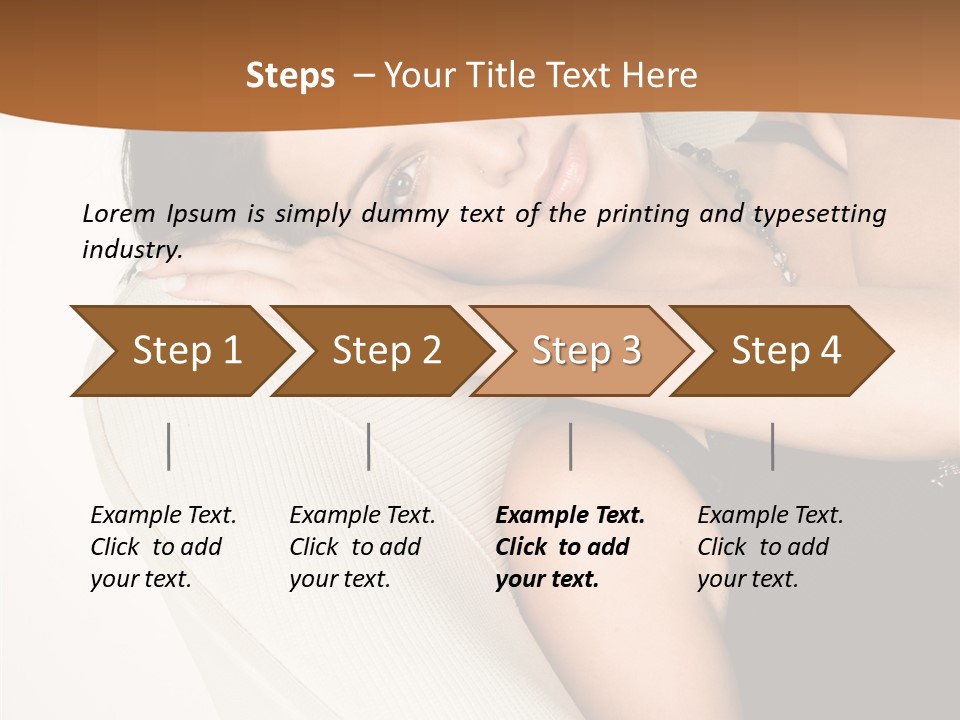 Steps – Your Title Text Here

Lorem Ipsum is simply dummy text of the printing and typesetting industry.

Step 1

Step 2

Step 3

Step 4

Example Text. Click to add your text.

Example Text. Click to add your text.

Example Text. Click to add your text.

Example Text. Click to add your text.